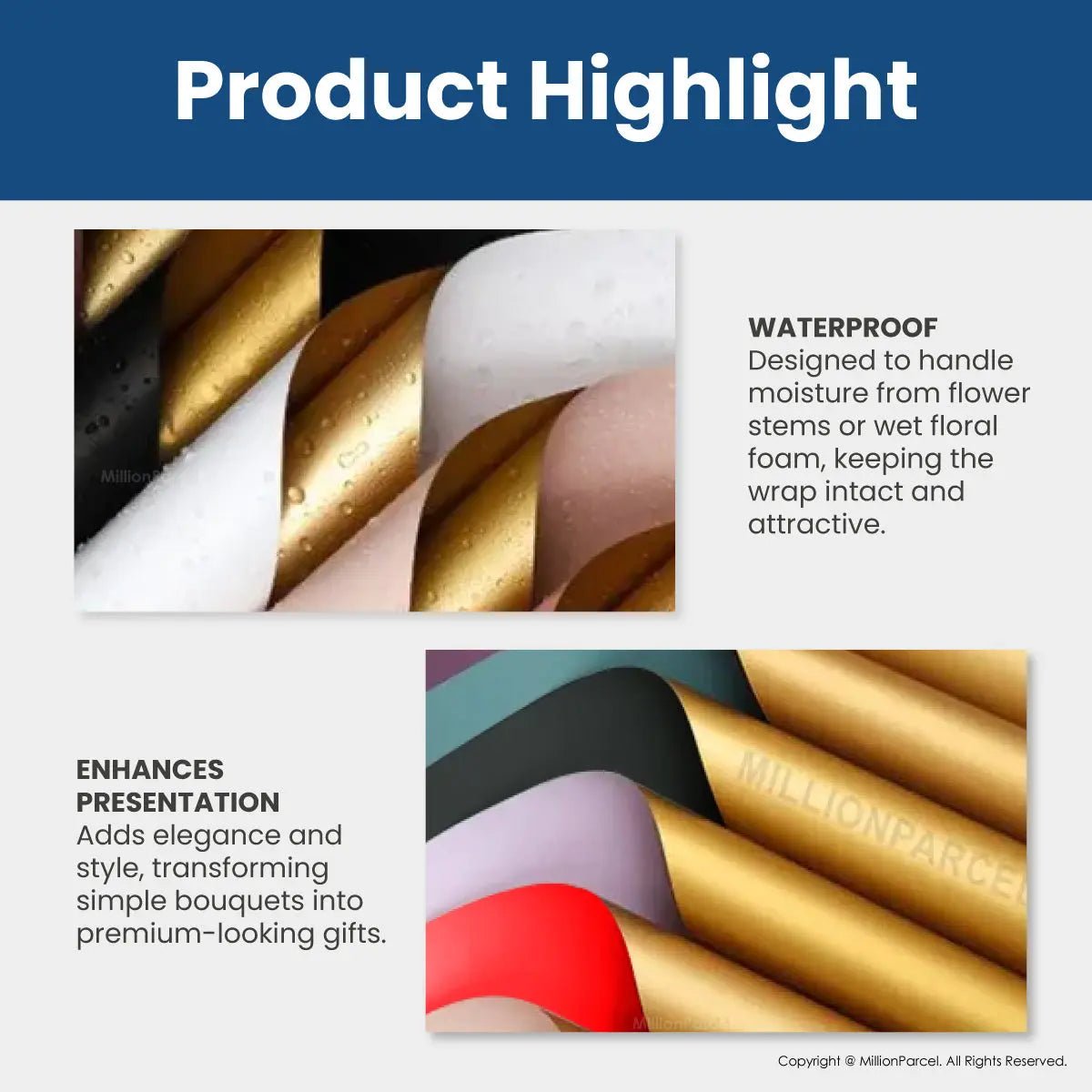 Product Highlight

MillionParcel

WATERPROOF
Designed to handle moisture from flower stems or wet floral foam, keeping the wrap intact and attractive.

ENHANCES PRESENTATION
Adds elegance and style, transforming simple bouquets into premium-looking gifts.

MILLIONPARCEL

MillionParcel

Copyright @ MillionParcel. All Rights Reserved.